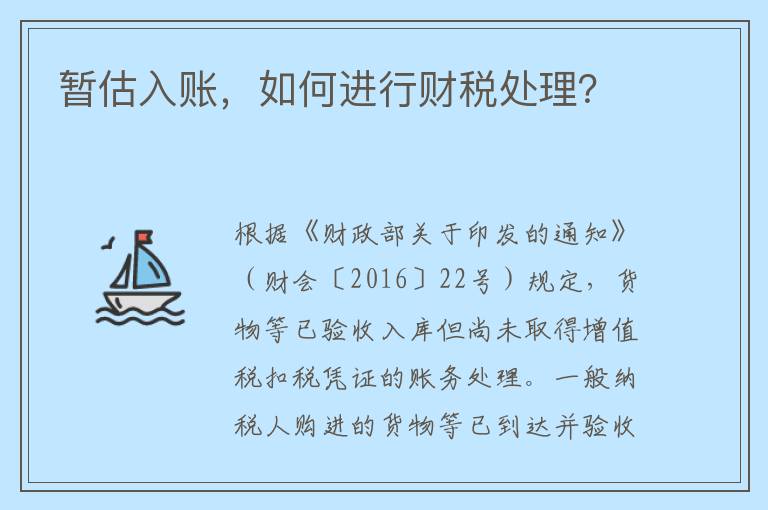 暂估入账，如何进行财税处理？

根据《财政部关于印发的通知》（财会〔2016〕22号）规定，货物等已验收入库但尚未取得增值税扣税凭证的账务处理。一般纳税人购进的货物等已到达并验收